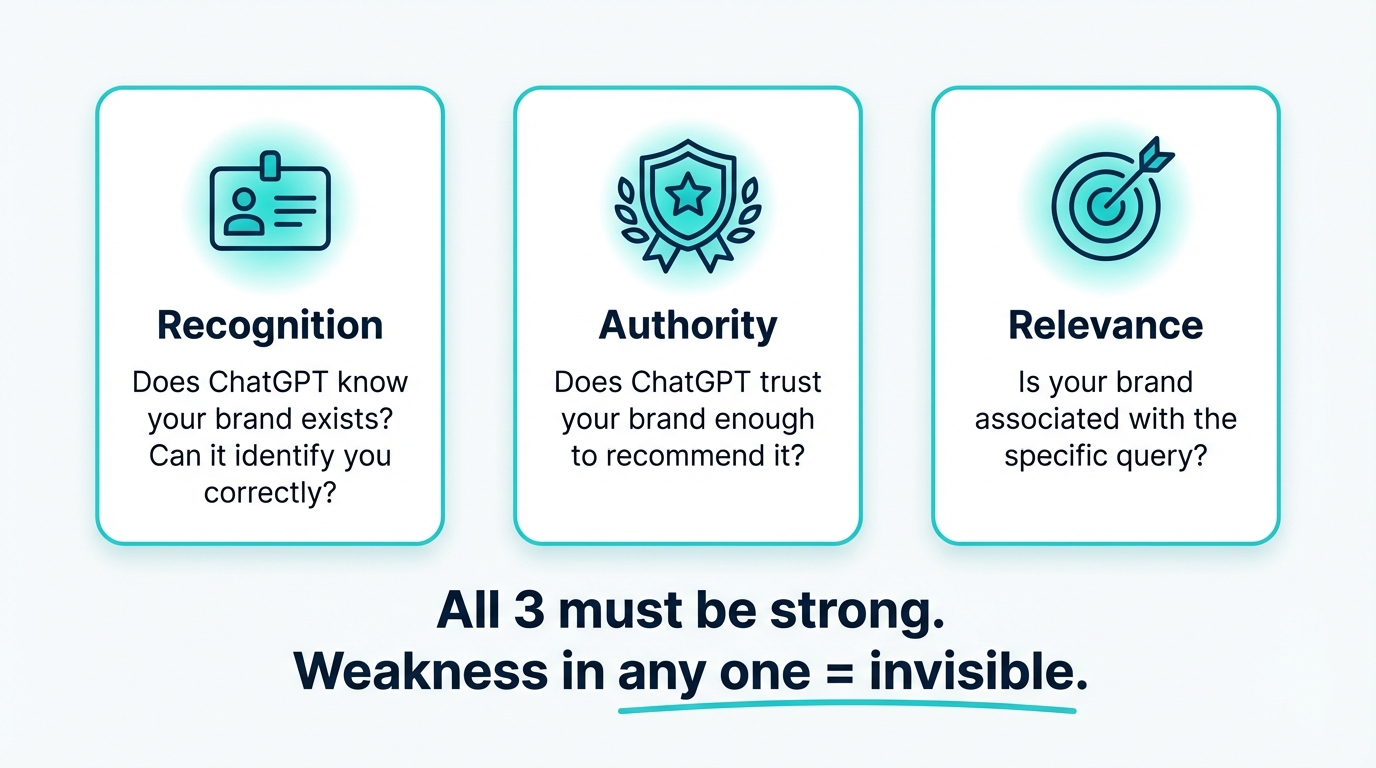 Recognition

Does ChatGPT know your brand exists? Can it identify you correctly?

Authority

Does ChatGPT trust your brand enough to recommend it?

Relevance

Is your brand associated with the specific query?

All 3 must be strong.
Weakness in any one = invisible.